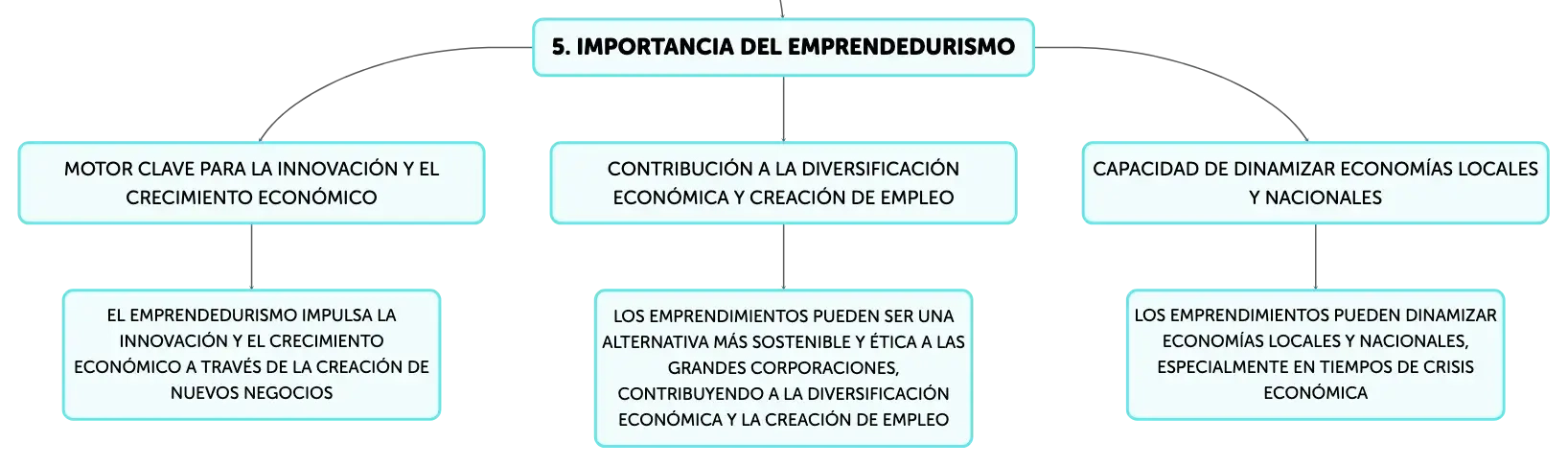 5. IMPORTANCIA DEL EMPRENDEDURISMO

MOTOR CLAVE PARA LA INNOVACIÓN Y EL CRECIMIENTO ECONÓMICO

EL EMPRENDEDURISMO IMPULSA LA INNOVACIÓN Y EL CRECIMIENTO ECONÓMICO A TRAVÉS DE LA CREACIÓN DE NUEVOS NEGOCIOS

CONTRIBUCIÓN A LA DIVERSIFICACIÓN ECONÓMICA Y CREACIÓN DE EMPLEO

LOS EMPRENDIMIENTOS PUEDEN SER UNA ALTERNATIVA MÁS SOSTENIBLE Y ÉTICA A LAS GRANDES CORPORACIONES, CONTRIBUYENDO A LA DIVERSIFICACIÓN ECONÓMICA Y LA CREACIÓN DE EMPLEO

CAPACIDAD DE DINAMIZAR ECONOMÍAS LOCALES Y NACIONALES

LOS EMPRENDIMIENTOS PUEDEN DINAMIZAR ECONOMÍAS LOCALES Y NACIONALES, ESPECIALMENTE EN TIEMPOS DE CRISIS ECONÓMICA